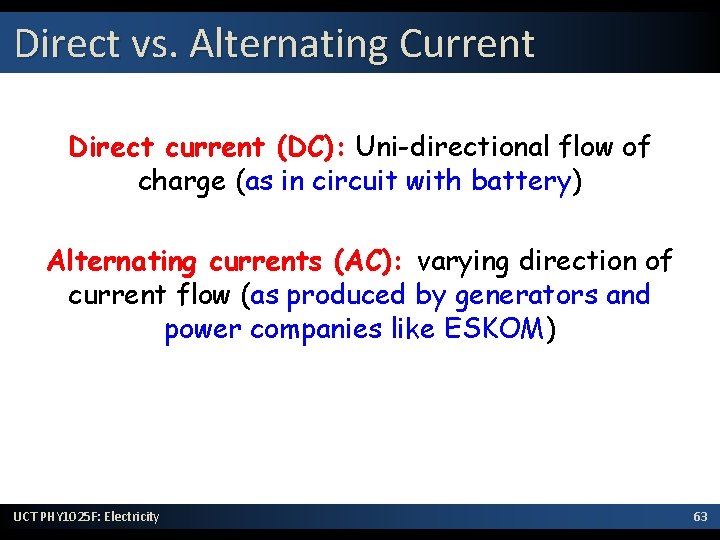 Direct vs. Alternating Current

Direct current (DC): Uni-directional flow of charge (as in circuit with battery)

Alternating currents (AC): varying direction of current flow (as produced by generators and power companies like ESKOM)

UCT PHY1025F: Electricity

63